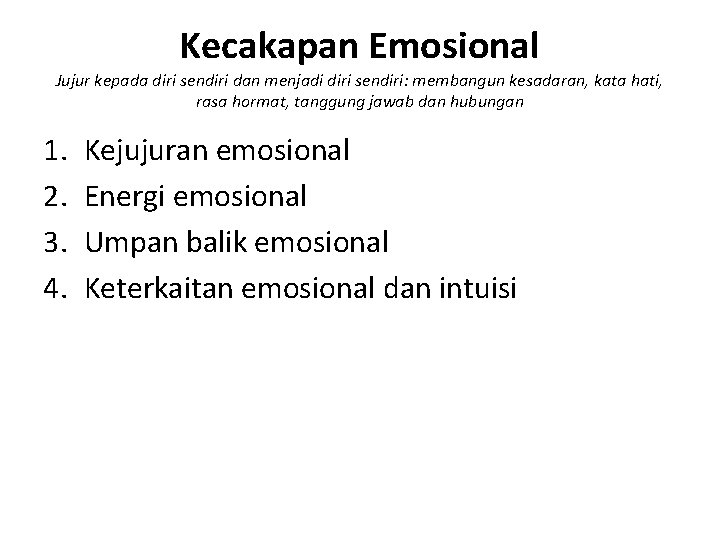 Kecakapan Emosional

Jujur kepada diri sendiri dan menjadi diri sendiri: membangun kesadaran, kata hati, rasa hormat, tanggung jawab dan hubungan

1. Kejujuran emosional
2. Energi emosional
3. Umpan balik emosional
4. Keterkaitan emosional dan intuisi